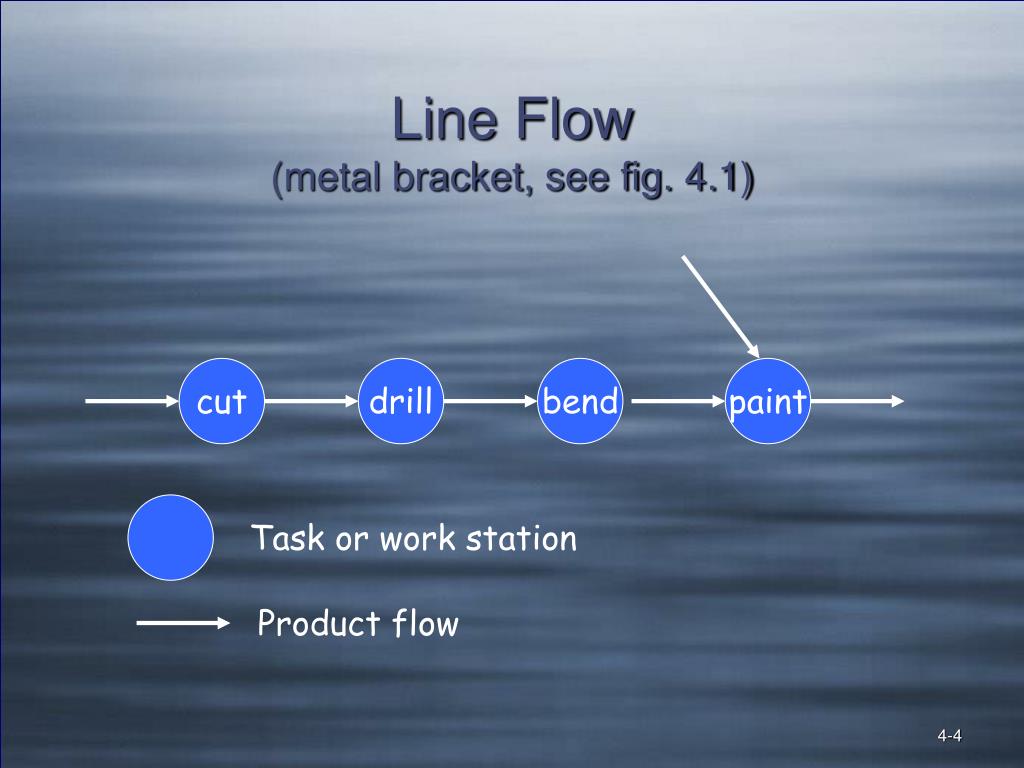 Line Flow
(metal bracket, see fig. 4.1)

cut

drill

bend

paint

Task or work station

Product flow

4-4